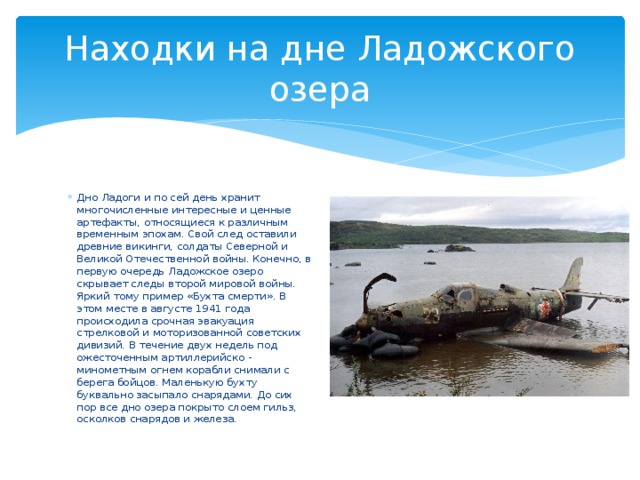 Находки на дне Ладожского озера

Дно Ладоги и по сей день хранит многочисленные интересные и ценные артефакты, относящиеся к различным временным эпохам. Свой след оставили древние викинги, солдаты Северной и Великой Отечественной войны. Конечно, в первую очередь Ладожское озеро скрывает следы второй мировой войны. Яркий тому пример «Бухта смерти». В этом месте в августе 1941 года происходила срочная эвакуация стрелковой и моторизованной советских дивизий. В течение двух недель под ожесточенным артиллерийско - минометным огнем корабли снимали с берега бойцов. Маленькую бухту буквально засыпало снарядами. До сих пор все дно озера покрыто слоем гильз, осколков снарядов и железа.